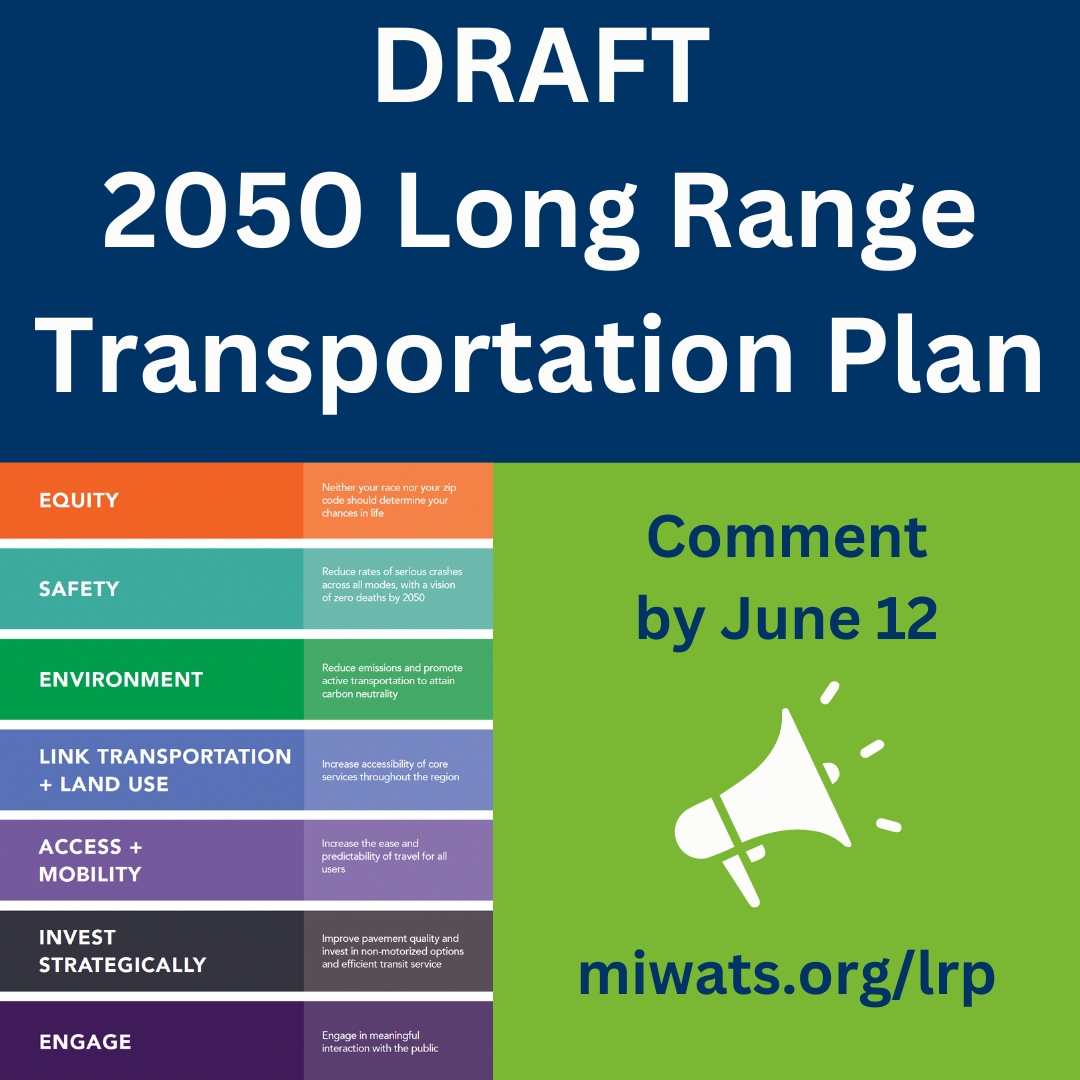 DRAFT
2050 Long Range Transportation Plan

| | |
|---|---|
| EQUITY | Neither your race nor your zip code should determine your chances in life |
| SAFETY | Reduce rates of serious crashes across all modes, with a vision of zero deaths by 2050 |
| ENVIRONMENT | Reduce emissions and promote active transportation to attain carbon neutrality |
| LINK TRANSPORTATION + LAND USE | Increase accessibility of core services throughout the region |
| ACCESS + MOBILITY | Increase the ease and predictability of travel for all users |
| INVEST STRATEGICALLY | Improve pavement quality and invest in non-motorized options and efficient transit service |
| ENGAGE | Engage in meaningful interaction with the public |

Comment by June 12

miwats.org/lrp